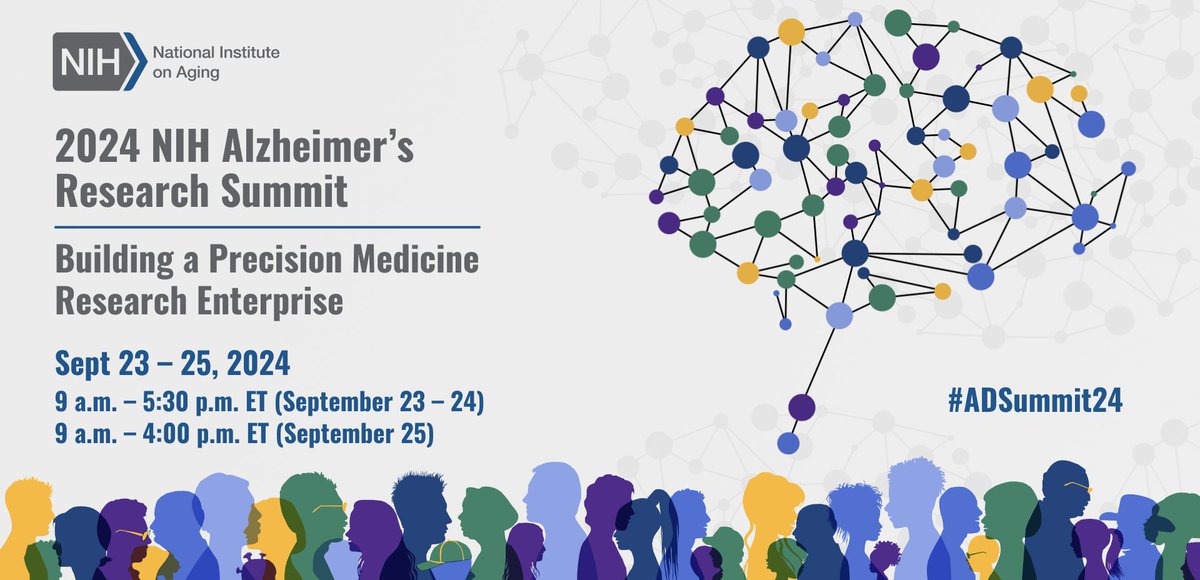 NIH National Institute on Aging

2024 NIH Alzheimer's Research Summit

Building a Precision Medicine Research Enterprise

Sept 23 – 25, 2024

9 a.m. – 5:30 p.m. ET (September 23 – 24)

9 a.m. – 4:00 p.m. ET (September 25)

#ADSummit24